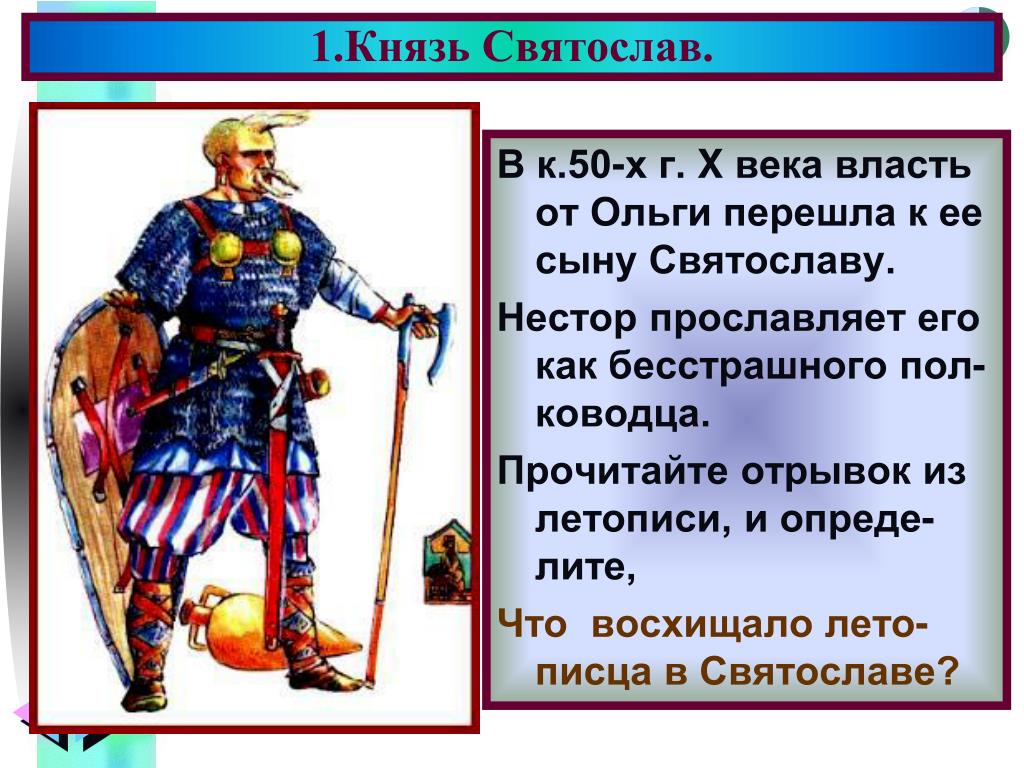 1.Князь Святослав.

В к.50-х г. Х века власть от Ольги перешла к ее сыну Святославу.

Нестор прославляет его как бесстрашного полководца.

Прочитайте отрывок из летописи, и определите,

Что восхищало летописца в Святославе?